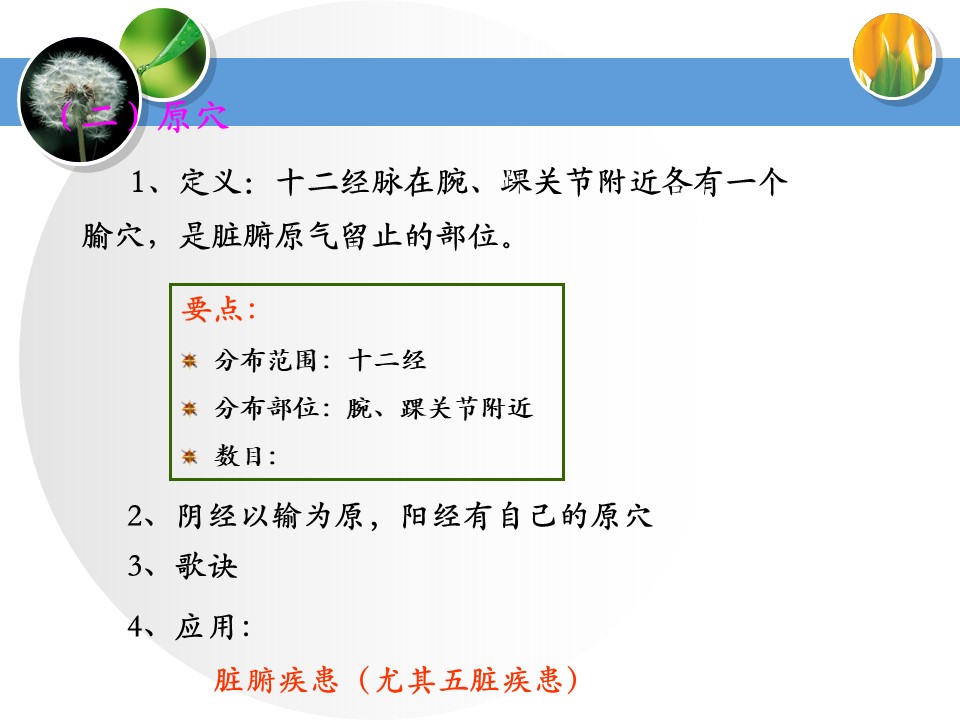 （二）原穴

1、定义：十二经脉在腕、踝关节附近各有一个腧穴，是脏腑原气留止的部位。

要点：
分布范围：十二经
分布部位：腕、踝关节附近
数目：

2、阴经以输为原，阳经有自己的原穴
3、歌诀
4、应用：
脏腑疾患（尤其五脏疾患）